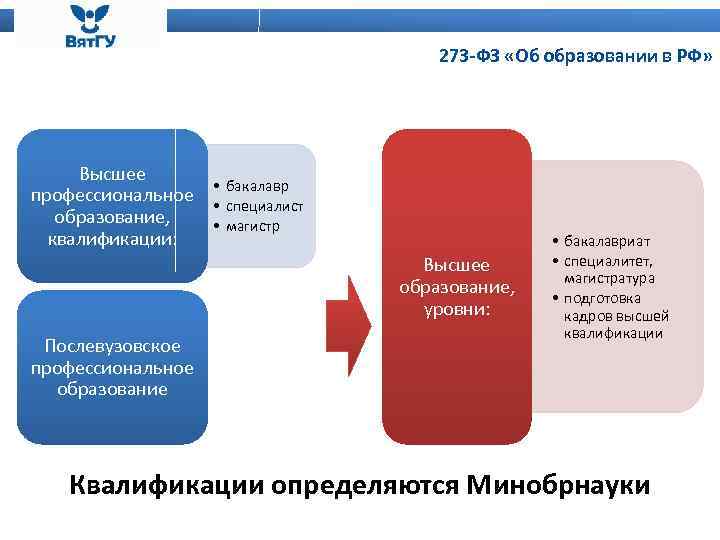 ВятГУ

273-ФЗ «Об образовании в РФ»

Высшее профессиональное образование, квалификации:

• бакалавр
• специалист
• магистр

Послевузовское профессиональное образование

Высшее образование, уровни:

• бакалавриат
• специалитет, магистратура
• подготовка кадров высшей квалификации

Квалификации определяются Минобрнауки